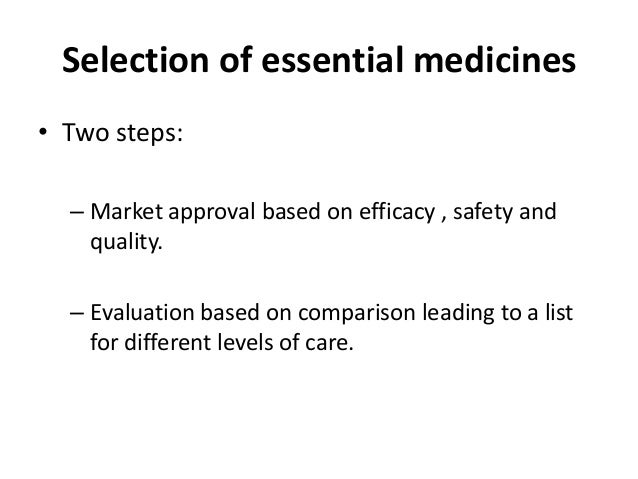 Selection of essential medicines

• Two steps:

– Market approval based on efficacy , safety and quality.

– Evaluation based on comparison leading to a list for different levels of care.